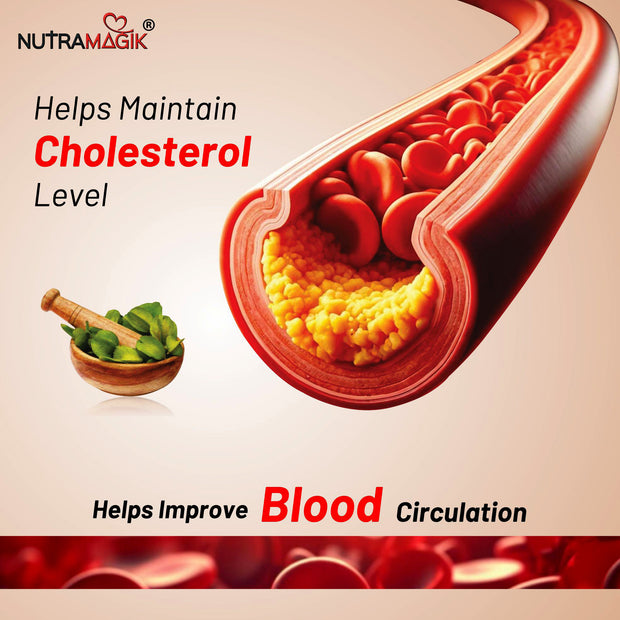 NUTRAMAGIK®

Helps Maintain
Cholesterol
Level

Helps Improve Blood Circulation